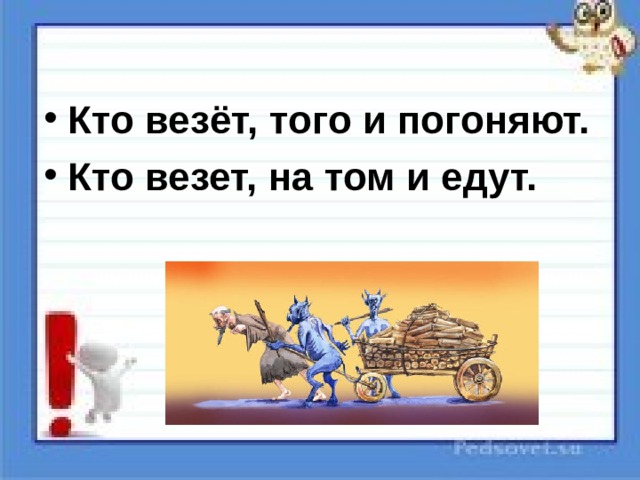 • Кто везёт, того и погоняют.
• Кто везет, на том и едут.

Pedsovet.su